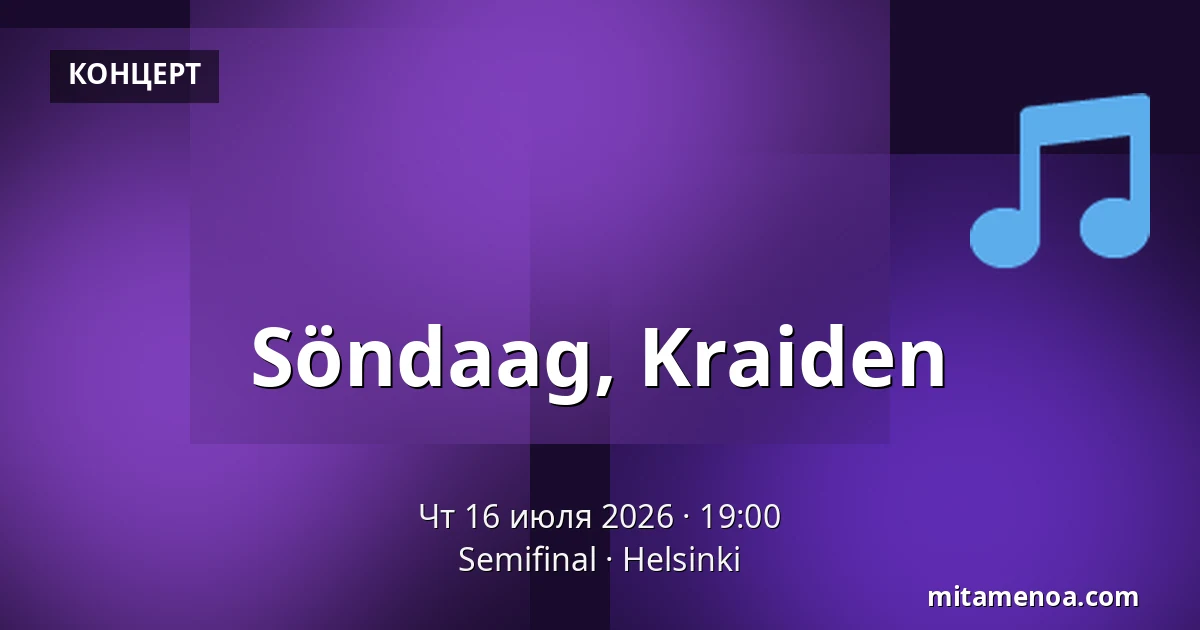 КОНЦЕРТ

Söndaag, Kraiden

Чт 16 июля 2026 · 19:00
Semifinal · Helsinki

mitamenoa.com